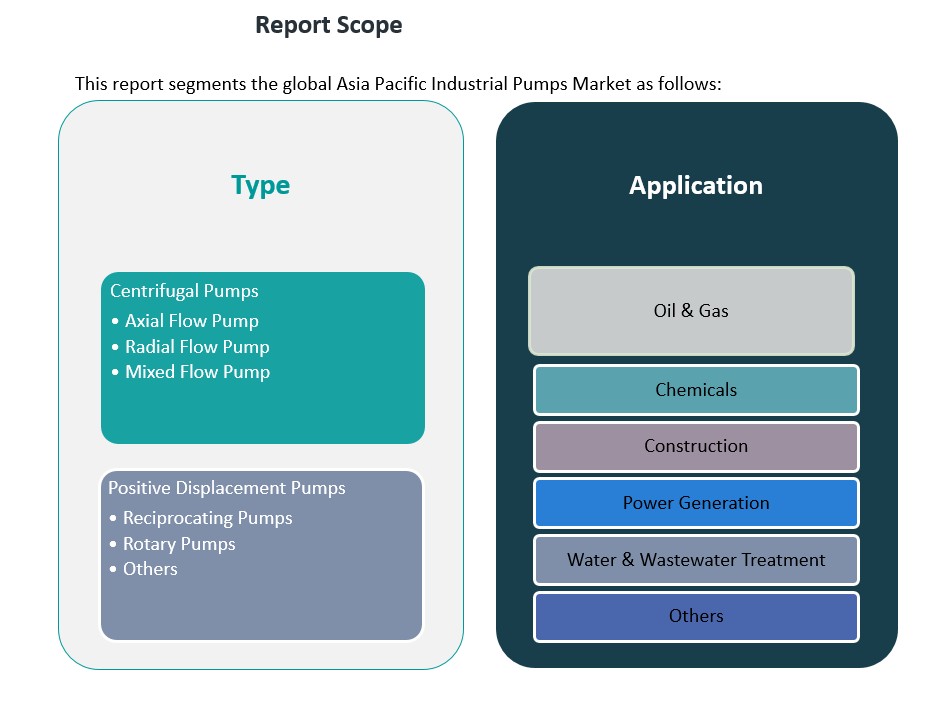 Report Scope

This report segments the global Asia Pacific Industrial Pumps Market as follows:

Type

Centrifugal Pumps
• Axial Flow Pump
• Radial Flow Pump
• Mixed Flow Pump

Positive Displacement Pumps
• Reciprocating Pumps
• Rotary Pumps
• Others

Application

Oil & Gas

Chemicals

Construction

Power Generation

Water & Wastewater Treatment

Others